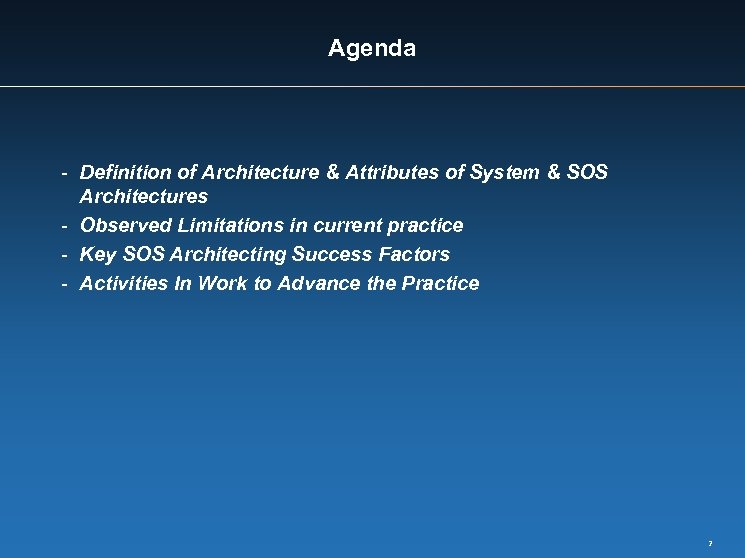 Agenda

- Definition of Architecture & Attributes of System & SOS Architectures
- Observed Limitations in current practice
- Key SOS Architecting Success Factors
- Activities In Work to Advance the Practice

7